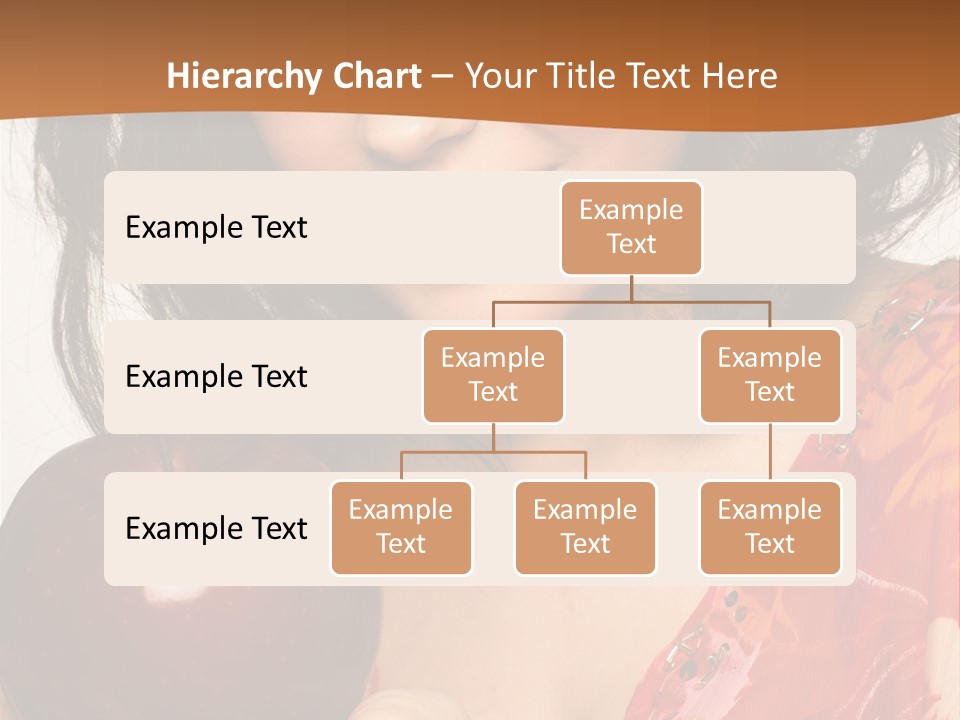 Hierarchy Chart – Your Title Text Here

Example Text

Example Text

Example Text

Example Text

Example Text

Example Text

Example Text

Example Text

Example Text